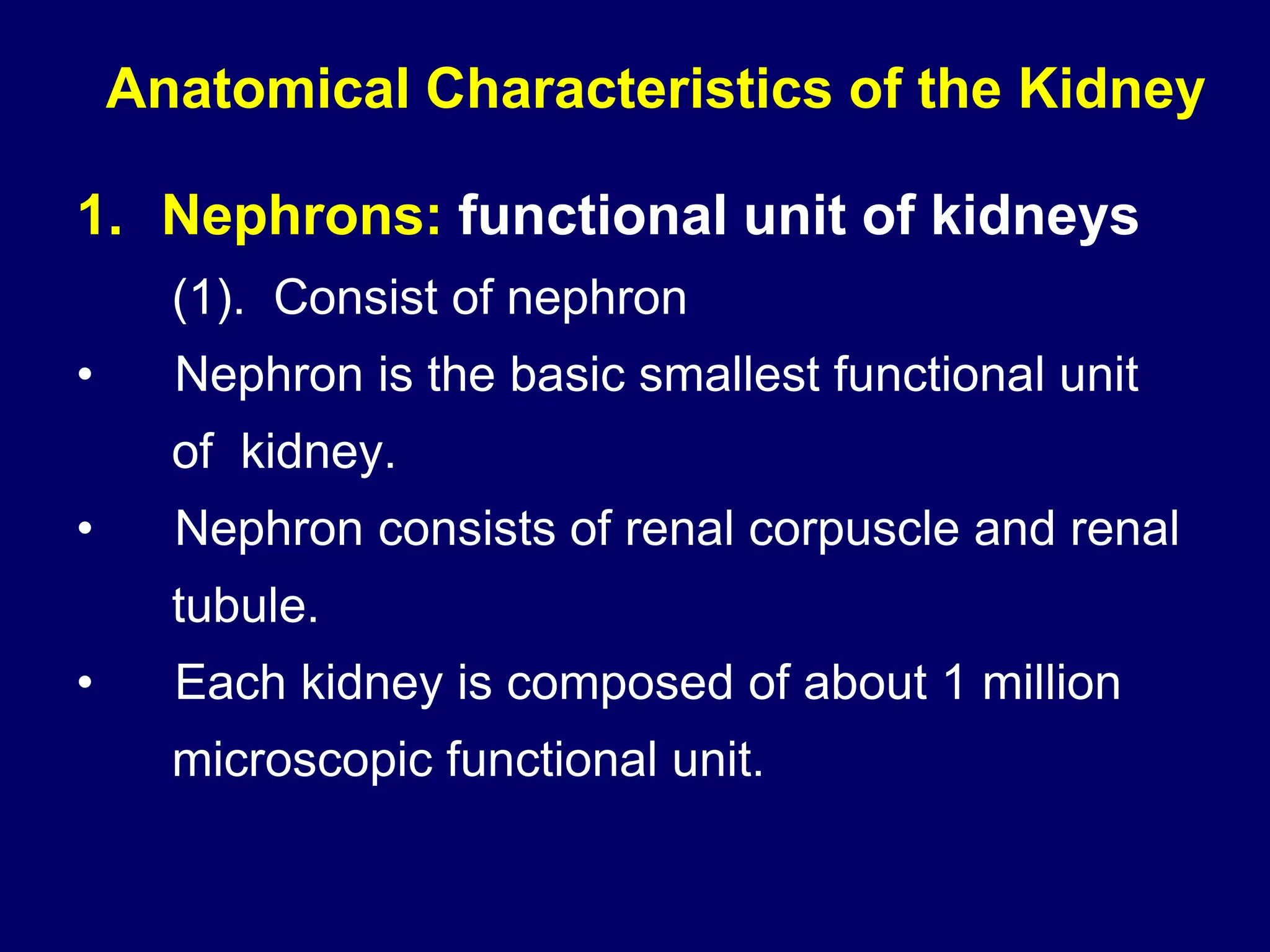 Anatomical Characteristics of the Kidney

1. Nephrons: functional unit of kidneys

(1). Consist of nephron

• Nephron is the basic smallest functional unit of kidney.

• Nephron consists of renal corpuscle and renal tubule.

• Each kidney is composed of about 1 million microscopic functional unit.